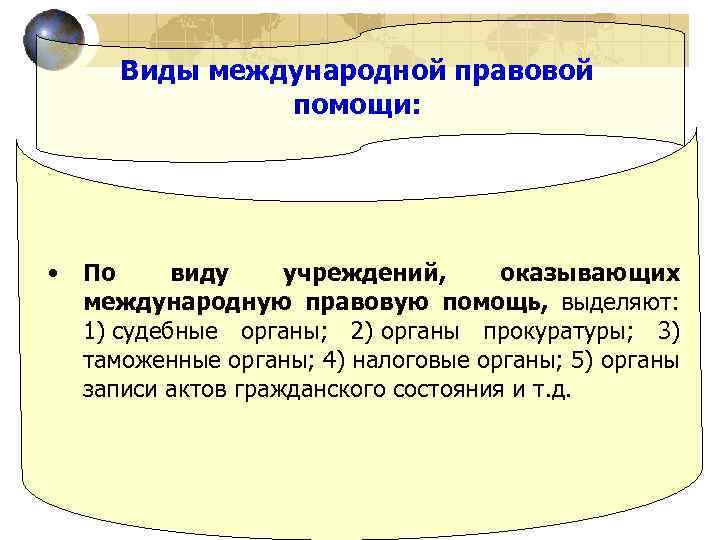 Виды международной правовой помощи:

• По виду учреждений, оказывающих международную правовую помощь, выделяют: 1) судебные органы; 2) органы прокуратуры; 3) таможенные органы; 4) налоговые органы; 5) органы записи актов гражданского состояния и т.д.